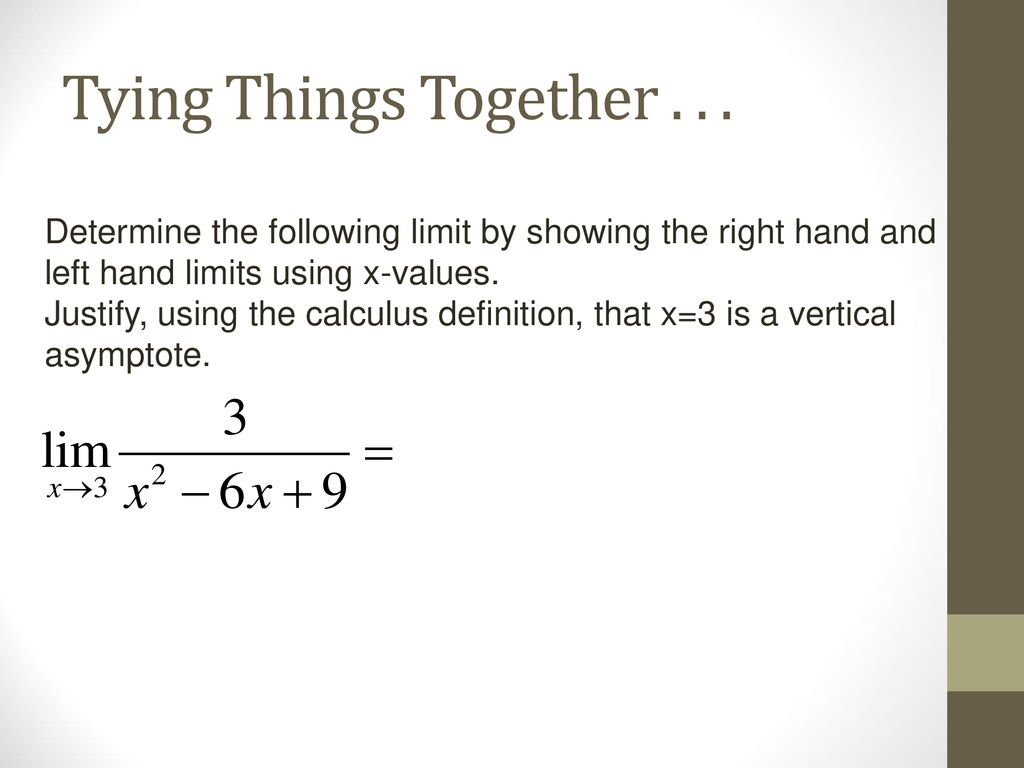 Tying Things Together …

Determine the following limit by showing the right hand and left hand limits using x-values.
Justify, using the calculus definition, that x=3 is a vertical asymptote.

$\lim_{x \to 3} \frac{3}{x^2 - 6x + 9} =$